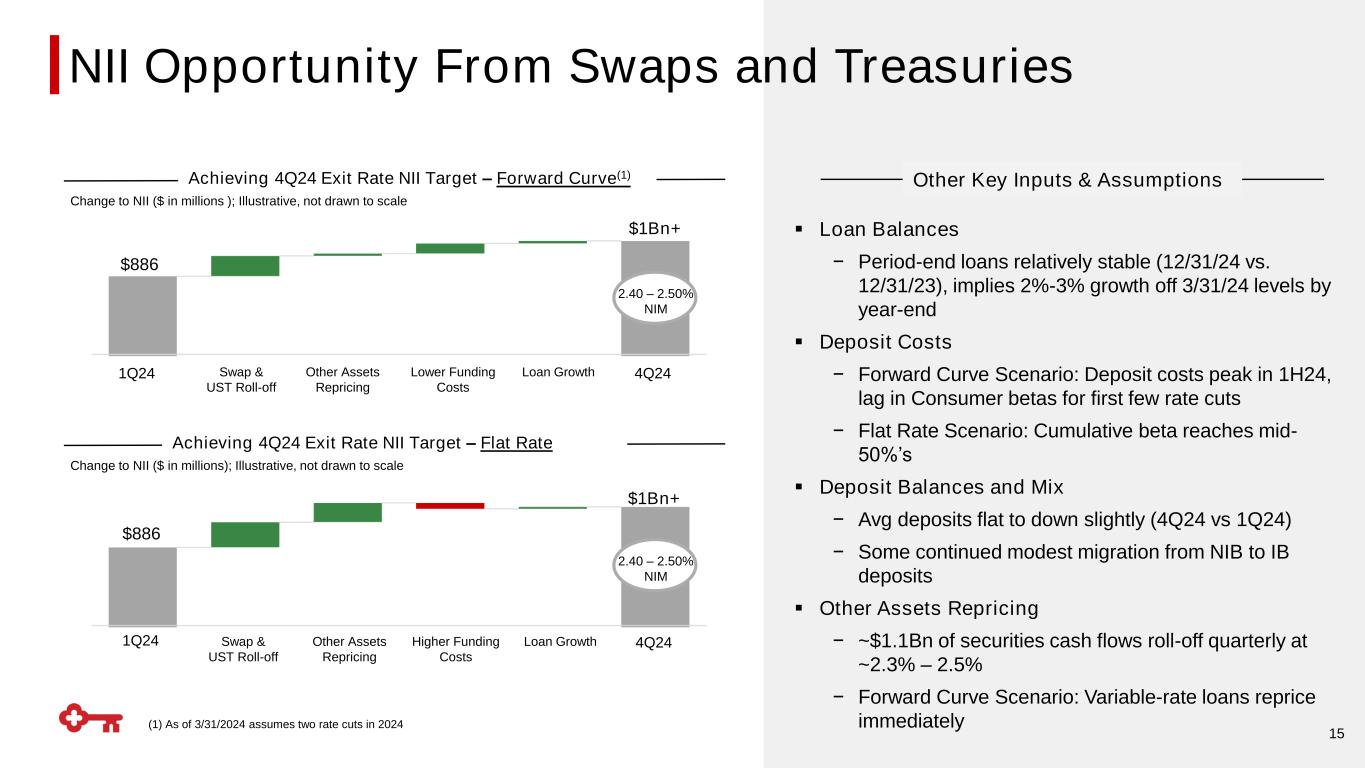 NII Opportunity From Swaps and Treasuries

Achieving 4Q24 Exit Rate NII Target – Forward Curve$^{(1)}$

Change to NII ($ in millions ); Illustrative, not drawn to scale

$886

$1Bn+

2.40 – 2.50% NIM

1Q24

Swap & UST Roll-off

Other Assets Repricing

Lower Funding Costs

Loan Growth

4Q24

Achieving 4Q24 Exit Rate NII Target – Flat Rate

Change to NII ($ in millions); Illustrative, not drawn to scale

$886

$1Bn+

2.40 – 2.50% NIM

1Q24

Swap & UST Roll-off

Other Assets Repricing

Higher Funding Costs

Loan Growth

4Q24

(1) As of 3/31/2024 assumes two rate cuts in 2024

Other Key Inputs & Assumptions

▪ Loan Balances

− Period-end loans relatively stable (12/31/24 vs. 12/31/23), implies 2%-3% growth off 3/31/24 levels by year-end

▪ Deposit Costs

− Forward Curve Scenario: Deposit costs peak in 1H24, lag in Consumer betas for first few rate cuts

− Flat Rate Scenario: Cumulative beta reaches mid-50%'s

▪ Deposit Balances and Mix

− Avg deposits flat to down slightly (4Q24 vs 1Q24)

− Some continued modest migration from NIB to IB deposits

▪ Other Assets Repricing

− ~$1.1Bn of securities cash flows roll-off quarterly at ~2.3% – 2.5%

− Forward Curve Scenario: Variable-rate loans reprice immediately

15